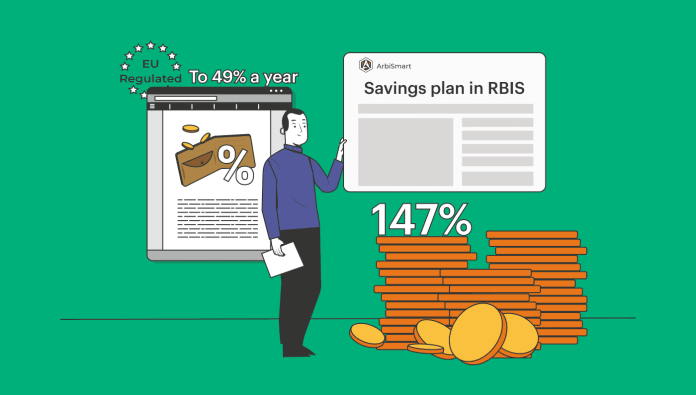 EU
Regulated

To 49% a year

%

ArbiSmart

Savings plan in RBIS

147%